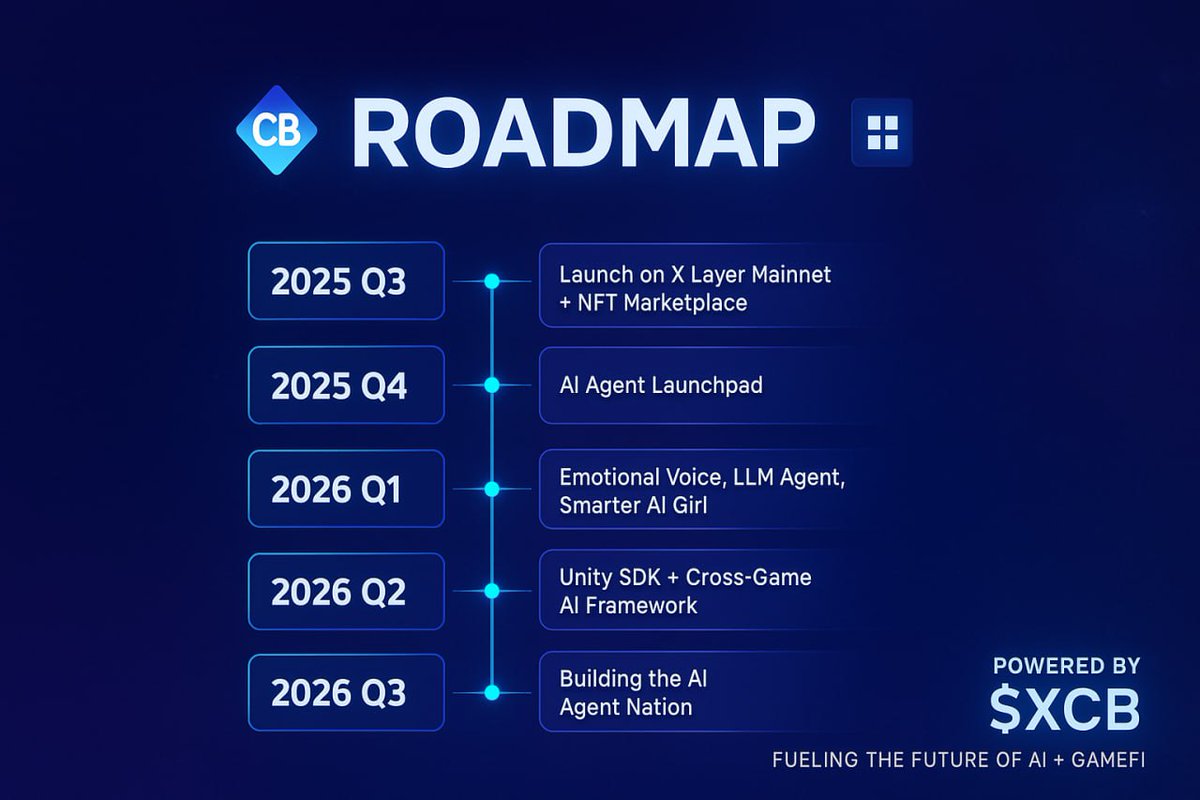 CB ROADMAP

2025 Q3
Launch on X Layer Mainnet + NFT Marketplace

2025 Q4
AI Agent Launchpad

2026 Q1
Emotional Voice, LLM Agent, Smarter AI Girl

2026 Q2
Unity SDK + Cross-Game AI Framework

2026 Q3
Building the AI Agent Nation

POWERED BY
$XCB
FUELING THE FUTURE OF AI + GAMEFI